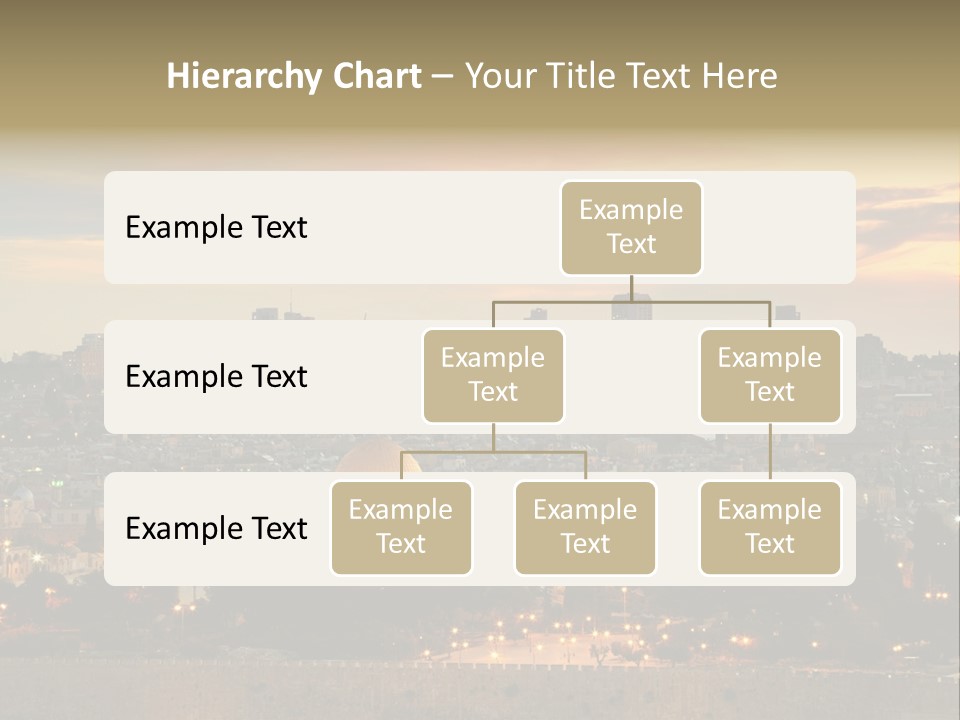 Hierarchy Chart – Your Title Text Here

Example Text

Example Text

Example Text

Example Text

Example Text

Example Text

Example Text

Example Text

Example Text